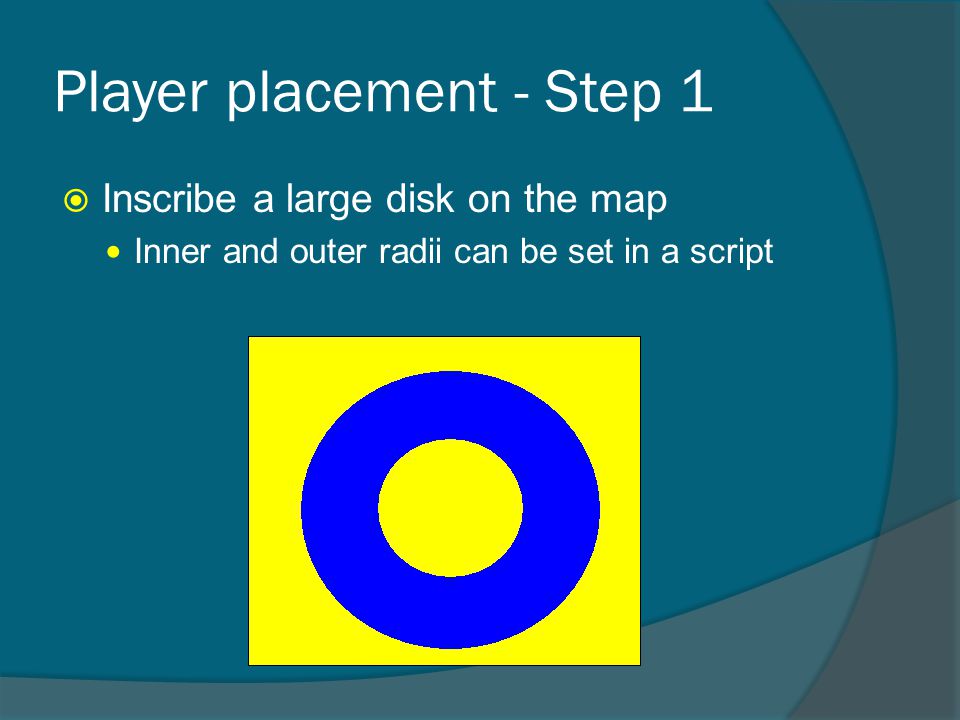 Player placement - Step 1

Inscribe a large disk on the map

Inner and outer radii can be set in a script